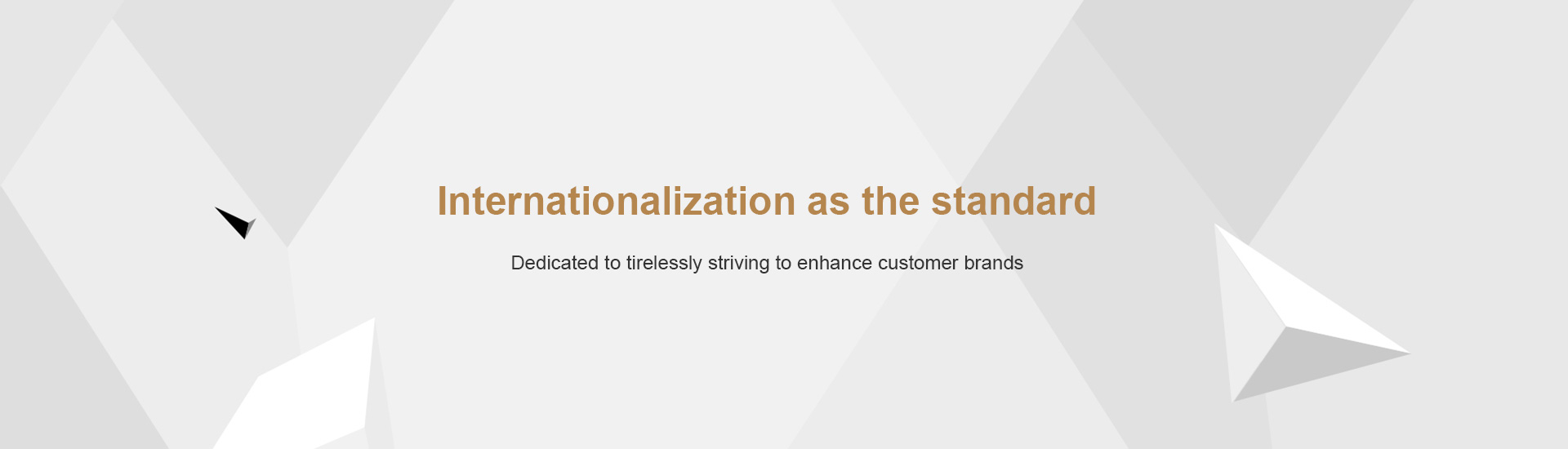 Internationalization as the standard

Dedicated to tirelessly striving to enhance customer brands